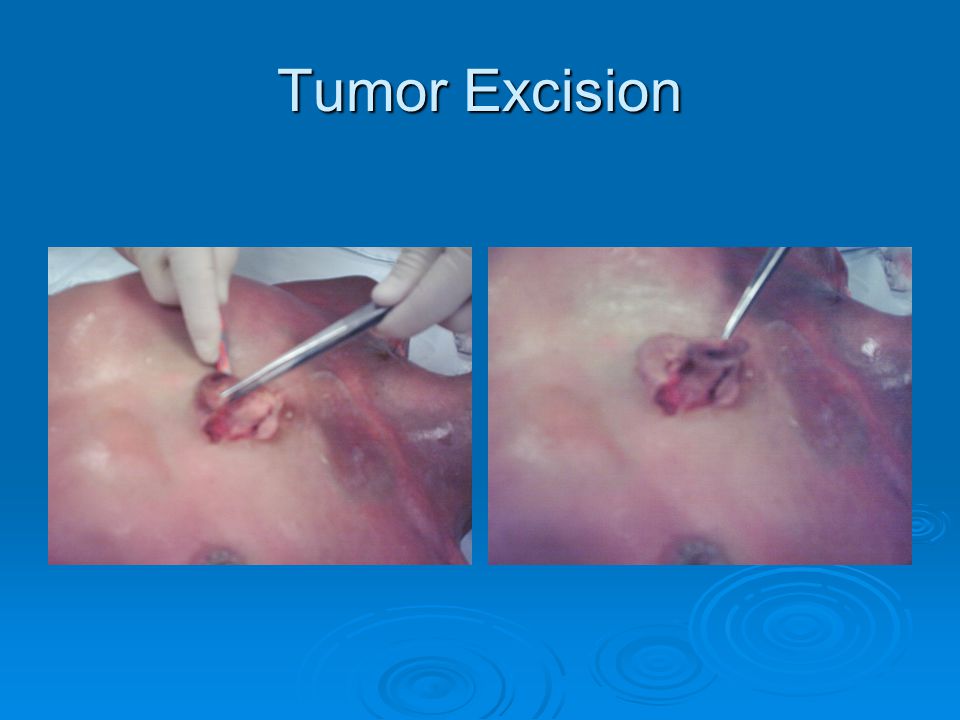 Tumor Excision